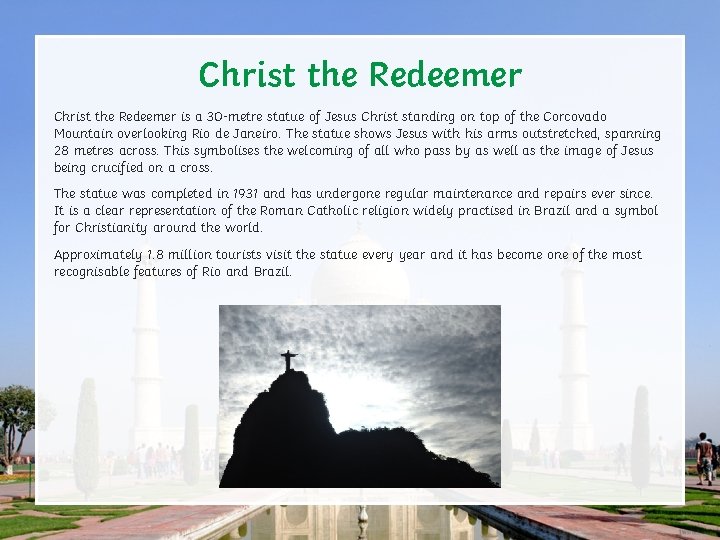 Christ the Redeemer

Christ the Redeemer is a 30-metre statue of Jesus Christ standing on top of the Corcovado Mountain overlooking Rio de Janeiro. The statue shows Jesus with his arms outstretched, spanning 28 metres across. This symbolises the welcoming of all who pass by as well as the image of Jesus being crucified on a cross.

The statue was completed in 1931 and has undergone regular maintenance and repairs ever since. It is a clear representation of the Roman Catholic religion widely practised in Brazil and a symbol for Christianity around the world.

Approximately 1.8 million tourists visit the statue every year and it has become one of the most recognisable features of Rio and Brazil.